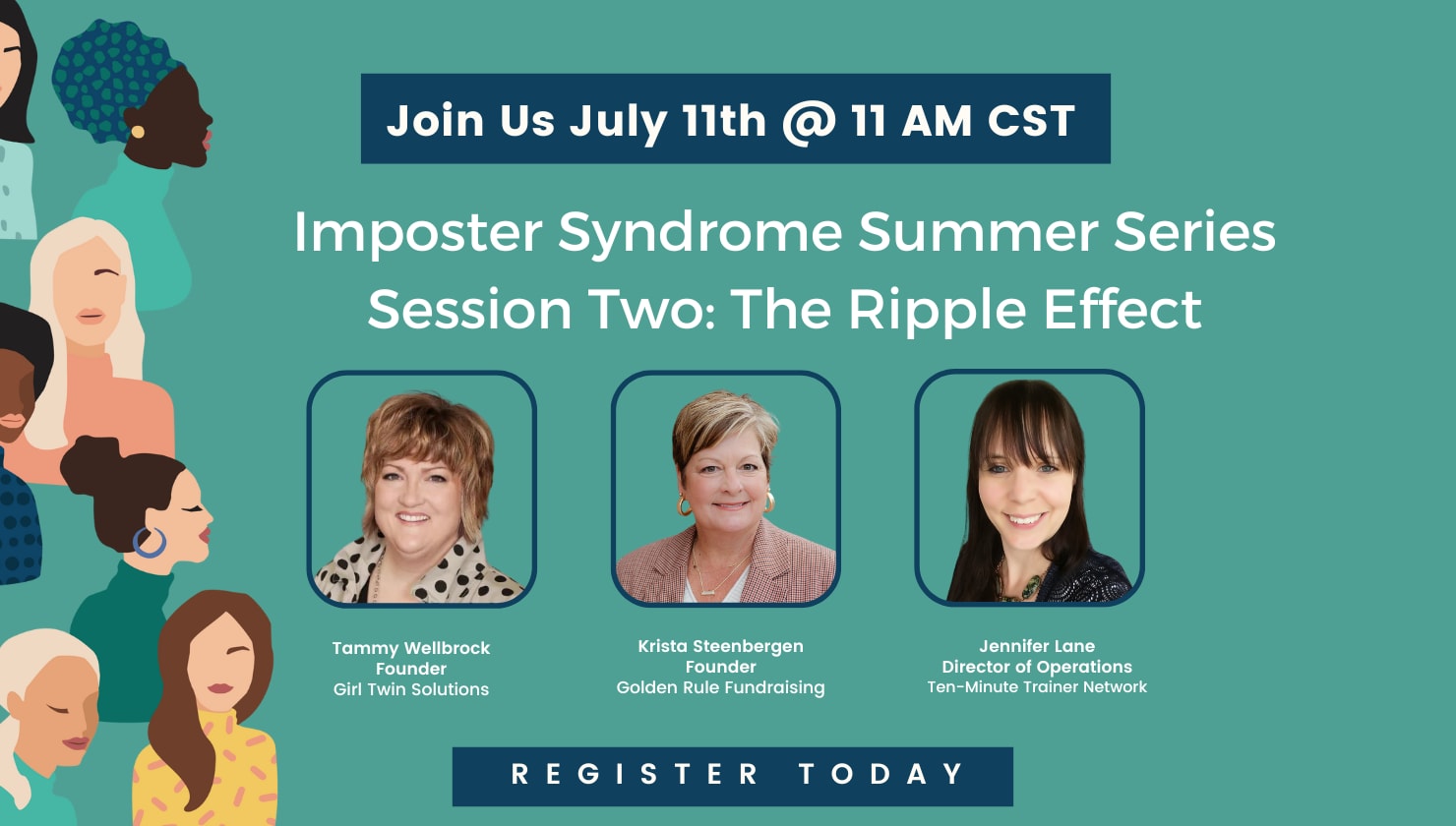 Join Us July 11th @ 11 AM CST

Imposter Syndrome Summer Series
Session Two: The Ripple Effect

Tammy Wellbrock
Founder
Girl Twin Solutions

Krista Steenbergen
Founder
Golden Rule Fundraising

Jennifer Lane
Director of Operations
Ten-Minute Trainer Network

REGISTER TODAY